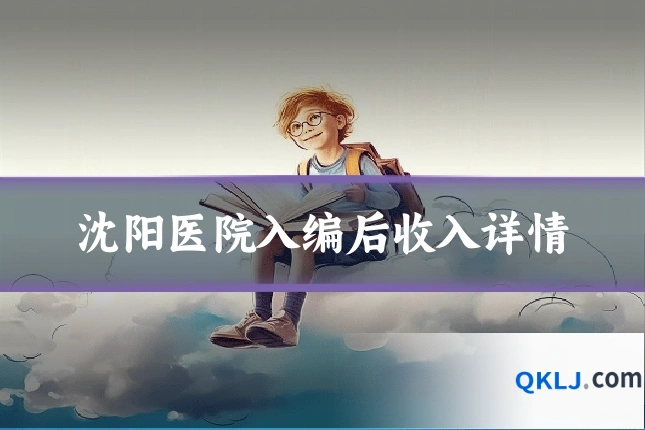 沈阳医院入编后收入详情

QKLJ.com